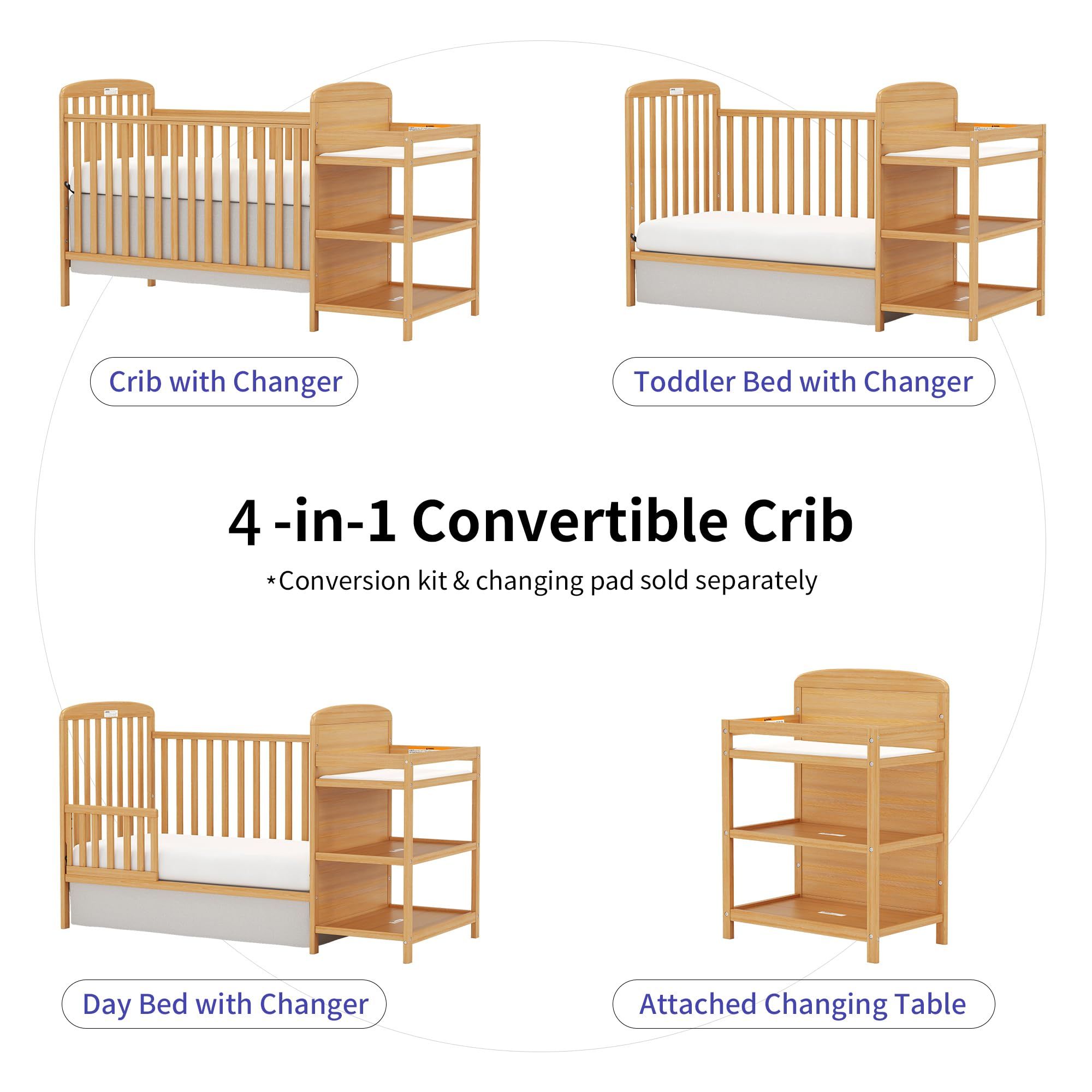 Crib with Changer

Toddler Bed with Changer

4 -in-1 Convertible Crib

*Conversion kit & changing pad sold separately

Day Bed with Changer

Attached Changing Table